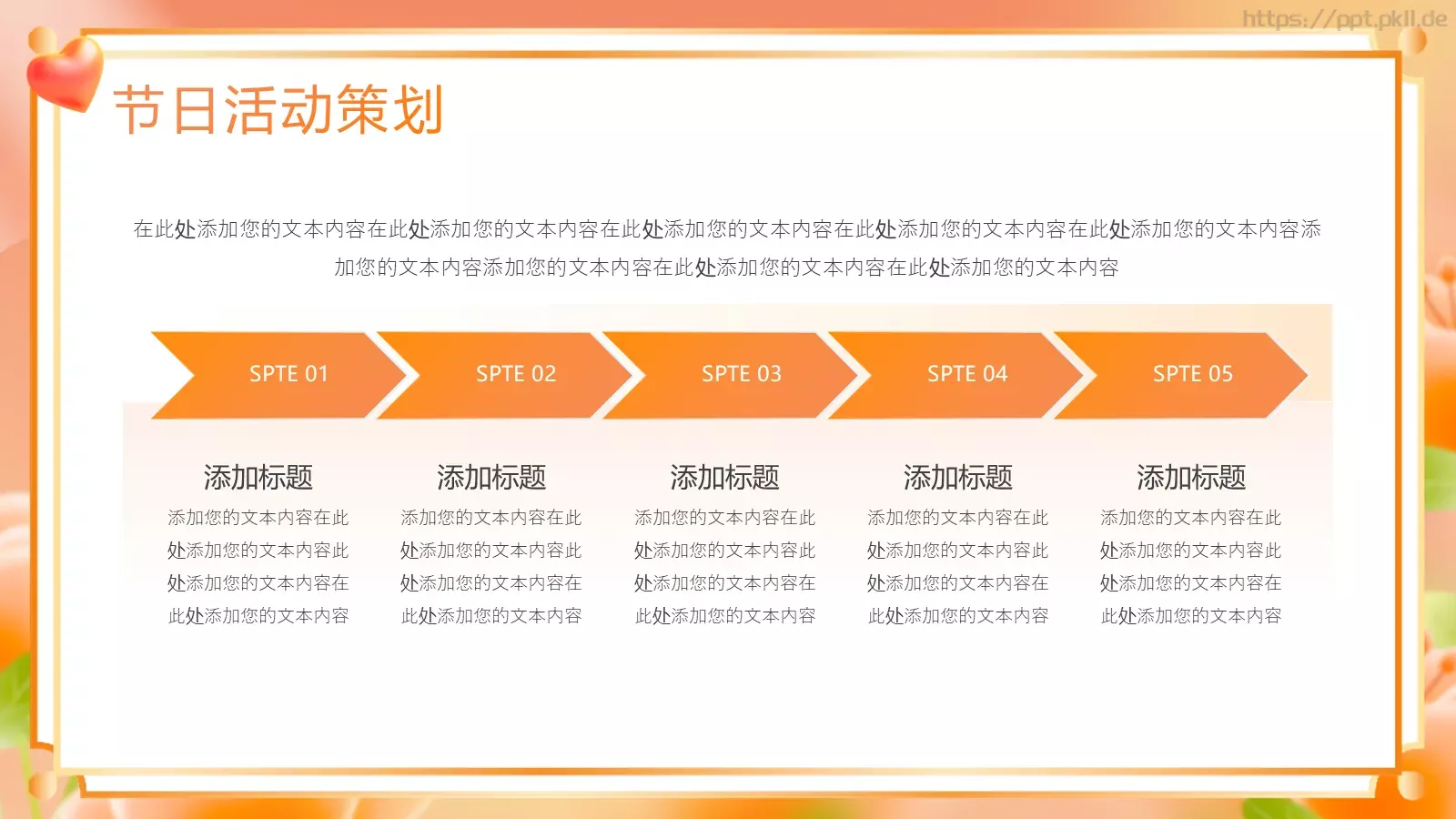 https://ppt.pkll.de

节日活动策划

在此处添加您的文本内容在此处添加您的文本内容在此处添加您的文本内容在此处添加您的文本内容在此处添加您的文本内容添加您的文本内容添加您的文本内容在此处添加您的文本内容在此处添加您的文本内容

SPTE 01

SPTE 02

SPTE 03

SPTE 04

SPTE 05

添加标题

添加您的文本内容在此处添加您的文本内容此处添加您的文本内容在此处添加您的文本内容

添加标题

添加您的文本内容在此处添加您的文本内容此处添加您的文本内容在此处添加您的文本内容

添加标题

添加您的文本内容在此处添加您的文本内容此处添加您的文本内容在此处添加您的文本内容

添加标题

添加您的文本内容在此处添加您的文本内容此处添加您的文本内容在此处添加您的文本内容

添加标题

添加您的文本内容在此处添加您的文本内容此处添加您的文本内容在此处添加您的文本内容